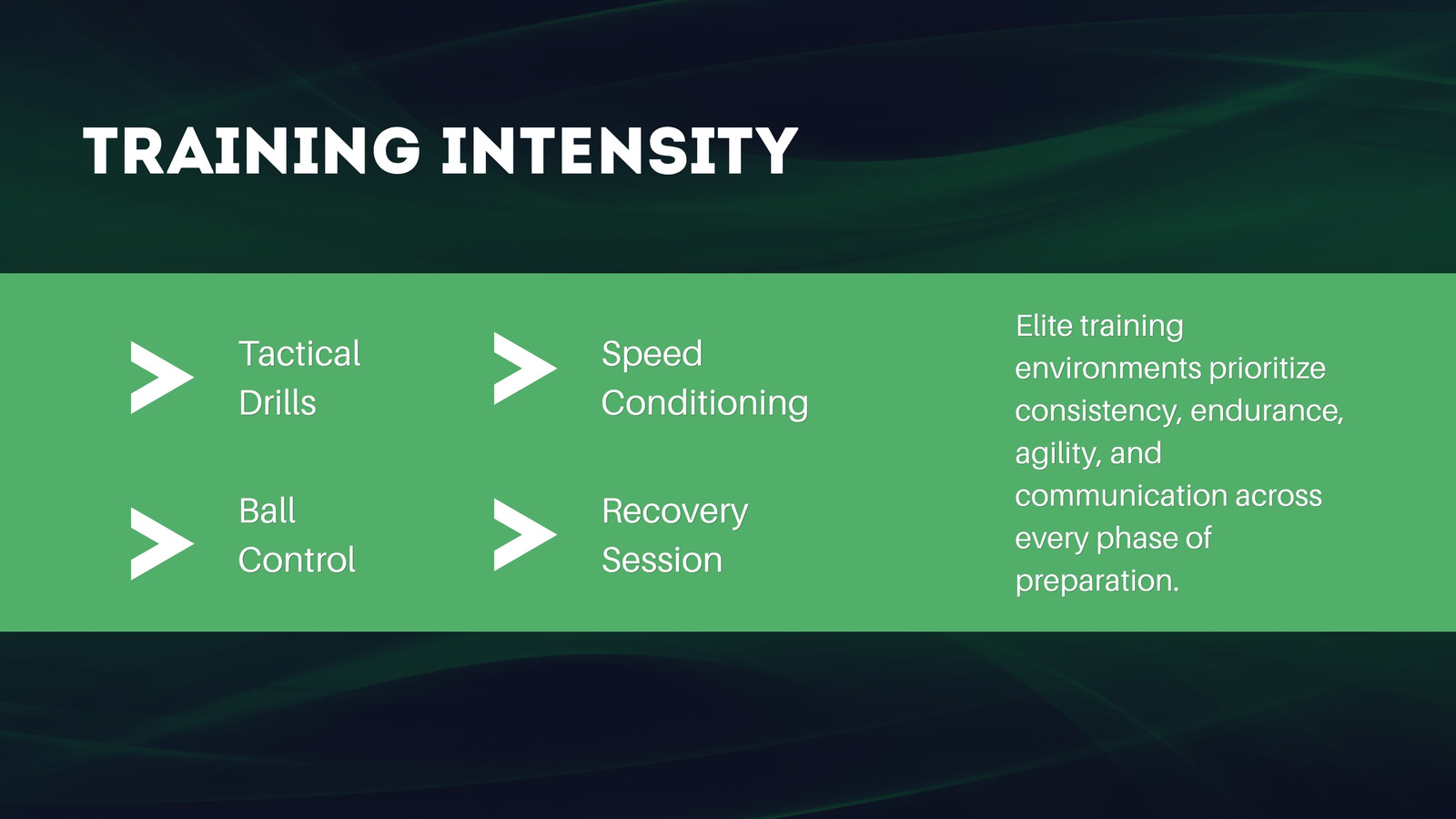 TRAINING INTENSITY

Tactical Drills

Ball Control

Speed Conditioning

Recovery Session

Elite training environments prioritize consistency, endurance, agility, and communication across every phase of preparation.